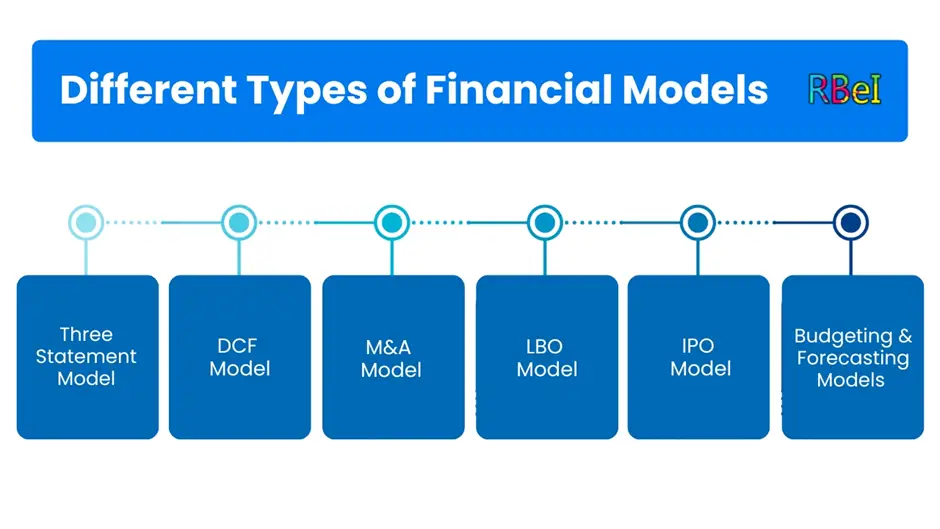 Different Types of Financial Models

RBeI

Three Statement Model

DCF Model

M&A Model

LBO Model

IPO Model

Budgeting & Forecasting Models